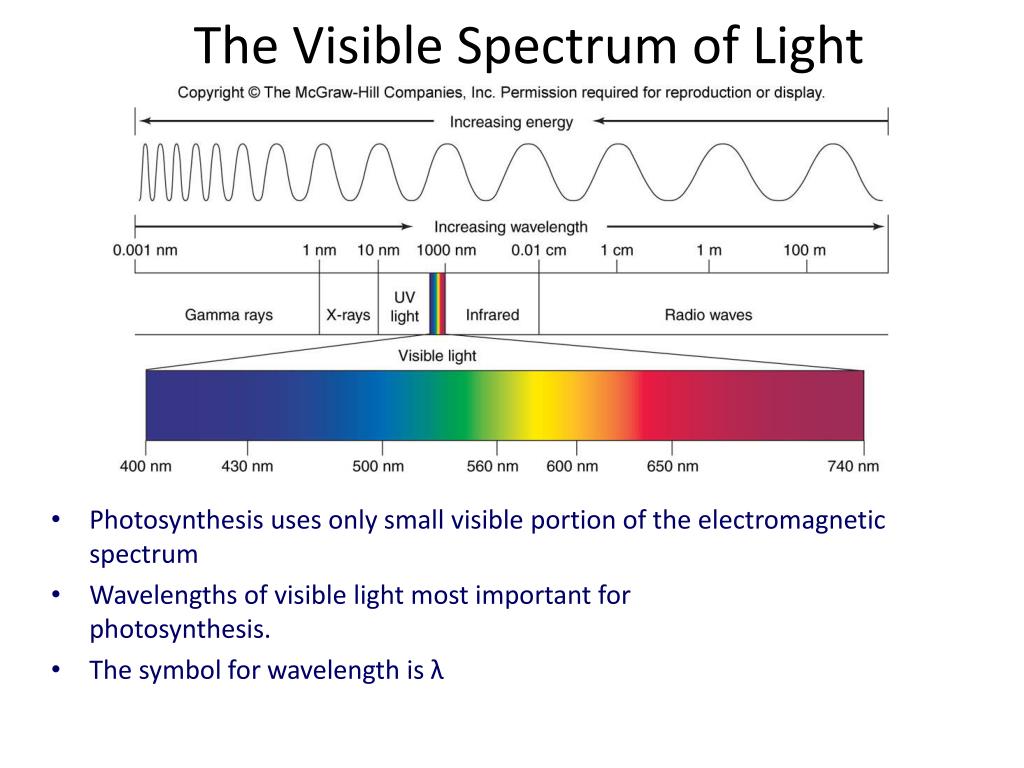 The Visible Spectrum of Light

Copyright © The McGraw-Hill Companies, Inc. Permission required for reproduction or display.

Increasing energy

Increasing wavelength

0.001 nm 1 nm 10 nm 1000 nm 0.01 cm 1 cm 1 m 100 m

Gamma rays X-rays UV light Infrared Radio waves

Visible light

400 nm 430 nm 500 nm 560 nm 600 nm 650 nm 740 nm

• Photosynthesis uses only small visible portion of the electromagnetic spectrum
• Wavelengths of visible light most important for photosynthesis.
• The symbol for wavelength is λ